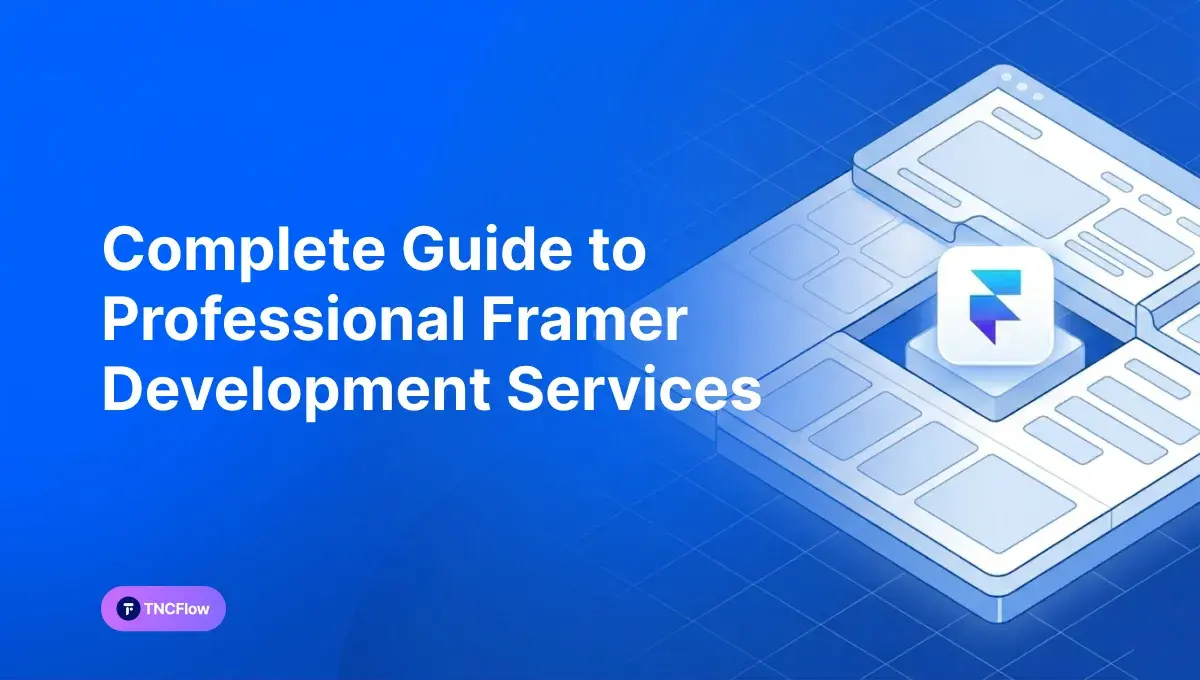 Complete Guide to Professional Framer Development Services

TNCFlow